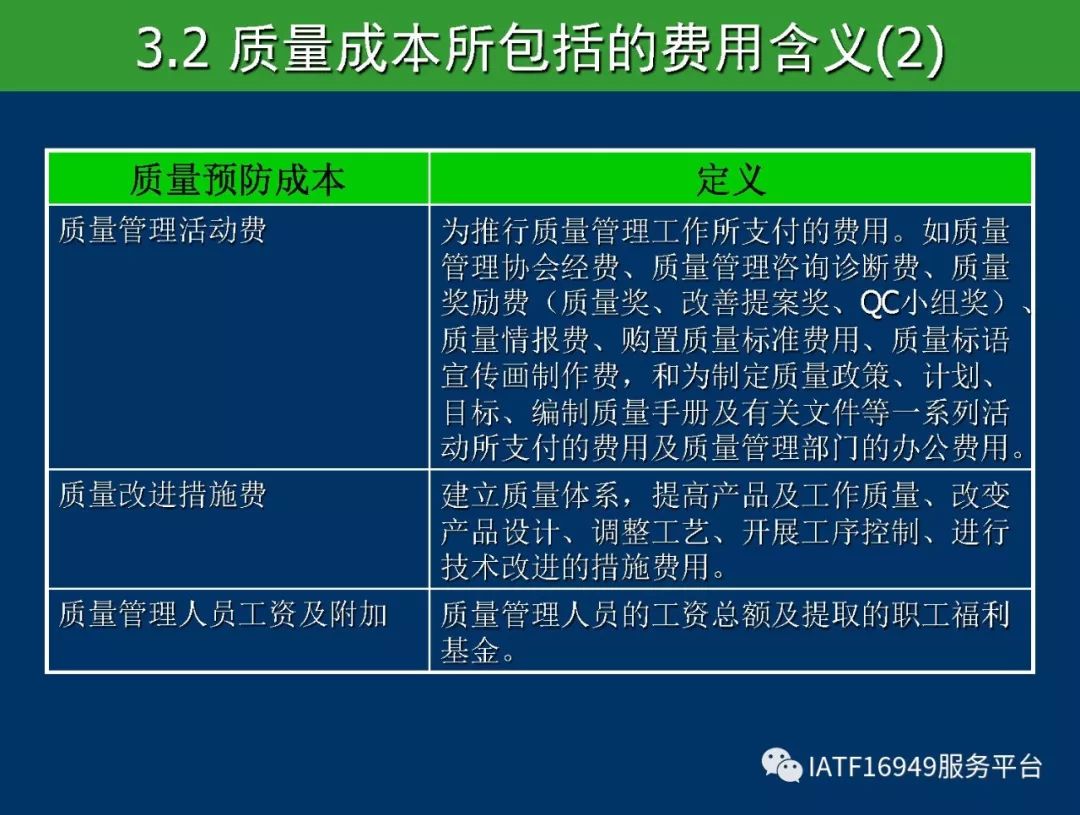 3.2 质量成本所包括的费用含义(2)

| 质量预防成本 | 定义 |
|---|---|
| 质量管理活动费 | 为推行质量管理工作所支付的费用。如质量管理协会经费、质量管理咨询诊断费、质量奖励费（质量奖、改善提案奖、QC小组奖）、质量情报费、购置质量标准费用、质量标语宣传画制作费，和为制定质量政策、计划、目标、编制质量手册及有关文件等一系列活动所支付的费用及质量管理部门的办公费用。 |
| 质量改进措施费 | 建立质量体系，提高产品及工作质量、改变产品设计、调整工艺、开展工序控制、进行技术改进的措施费用。 |
| 质量管理人员工资及附加 | 质量管理人员的工资总额及提取的职工福利基金。 |

IATF16949服务平台